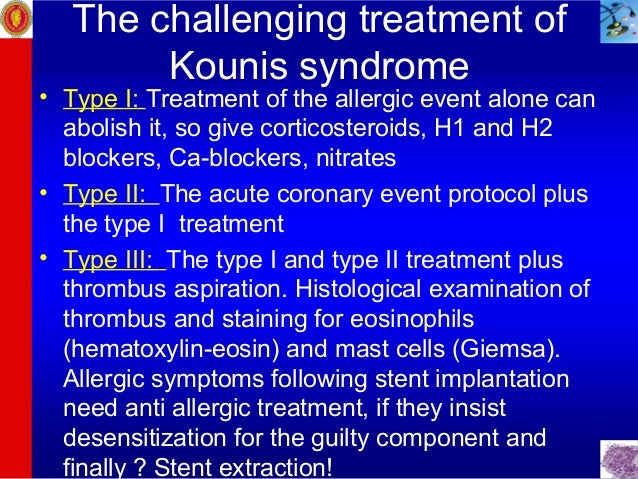 The challenging treatment of Kounis syndrome

• Type I: Treatment of the allergic event alone can abolish it, so give corticosteroids, H1 and H2 blockers, Ca-blockers, nitrates

• Type II: The acute coronary event protocol plus the type I treatment

• Type III: The type I and type II treatment plus thrombus aspiration. Histological examination of thrombus and staining for eosinophils (hematoxylin-eosin) and mast cells (Giemsa). Allergic symptoms following stent implantation need anti allergic treatment, if they insist desensitization for the guilty component and finally ? Stent extraction!